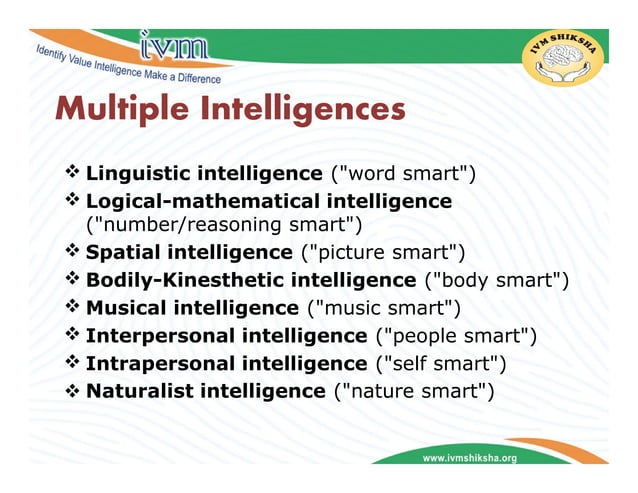 ivm
Identify Value Intelligence Make a Difference

IVM SHIKSHA

Multiple Intelligences

❖ Linguistic intelligence ("word smart")
❖ Logical-mathematical intelligence ("number/reasoning smart")
❖ Spatial intelligence ("picture smart")
❖ Bodily-Kinesthetic intelligence ("body smart")
❖ Musical intelligence ("music smart")
❖ Interpersonal intelligence ("people smart")
❖ Intrapersonal intelligence ("self smart")
❖ Naturalist intelligence ("nature smart")

www.ivmshiksha.org